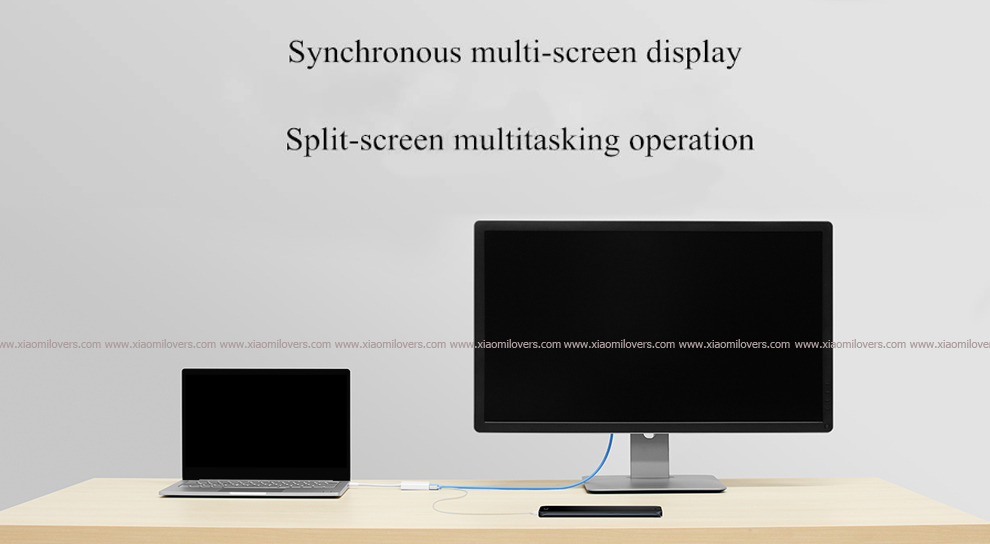 Synchronous multi-screen display

Split-screen multitasking operation

www.xiaomilovers.com www.xiaomilovers.com www.xiaomilovers.com www.xiaomilovers.com www.xiaomilovers.com www.xiaomilovers.com www.xiaomilovers.com www.xiaomilovers.com www.xiaomilovers.com